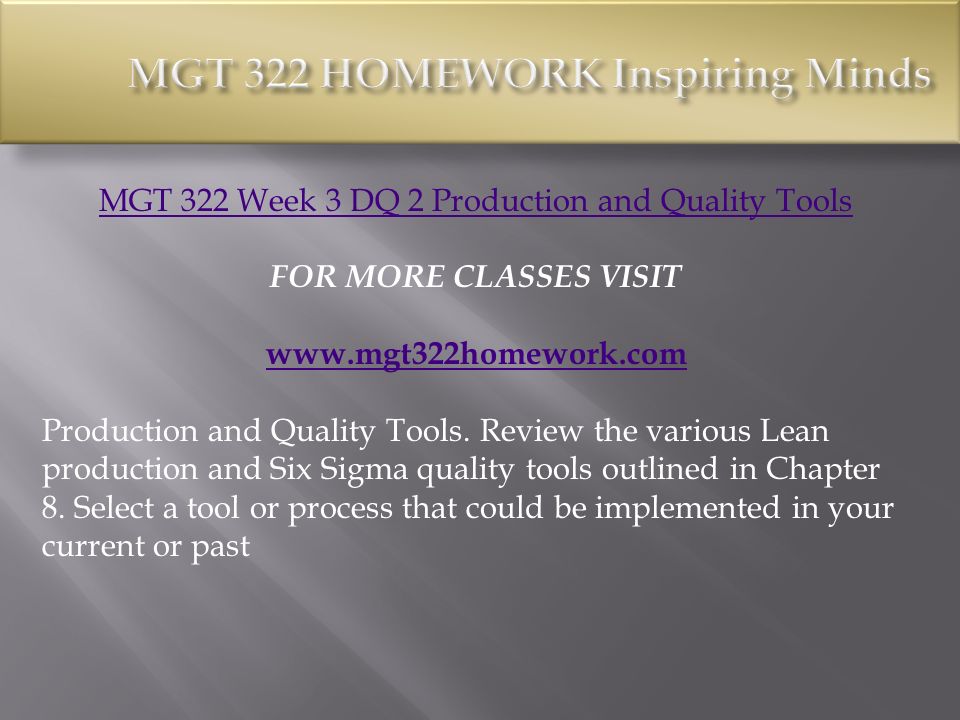 MGT 322 HOMEWORK Inspiring Minds

MGT 322 Week 3 DQ 2 Production and Quality Tools

FOR MORE CLASSES VISIT

www.mgt322homework.com

Production and Quality Tools. Review the various Lean production and Six Sigma quality tools outlined in Chapter 8. Select a tool or process that could be implemented in your current or past